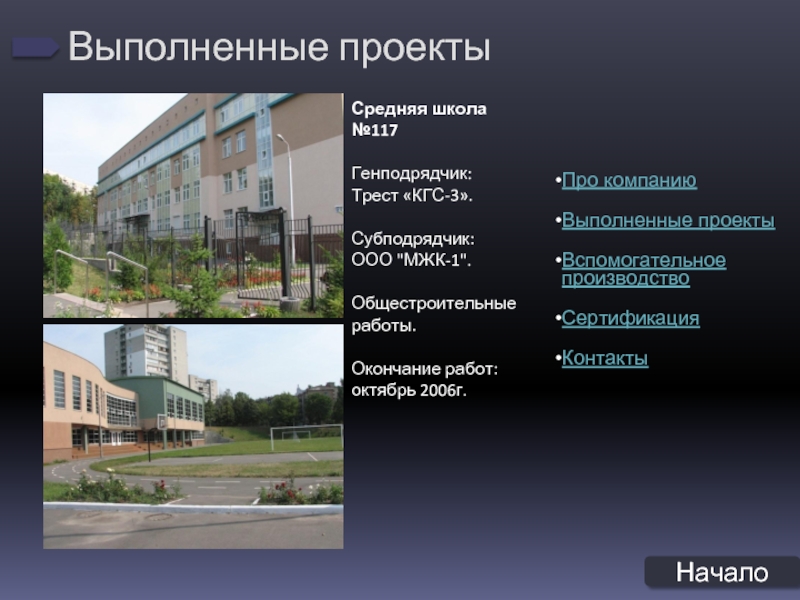 Выполненные проекты

Средняя школа №117

Генподрядчик: Трест «КГС-3».

Субподрядчик: ООО "МЖК-1".

Общестроительные работы.

Окончание работ: октябрь 2006г.

•Про компанию

•Выполненные проекты

•Вспомогательное производство

•Сертификация

•Контакты

Начало